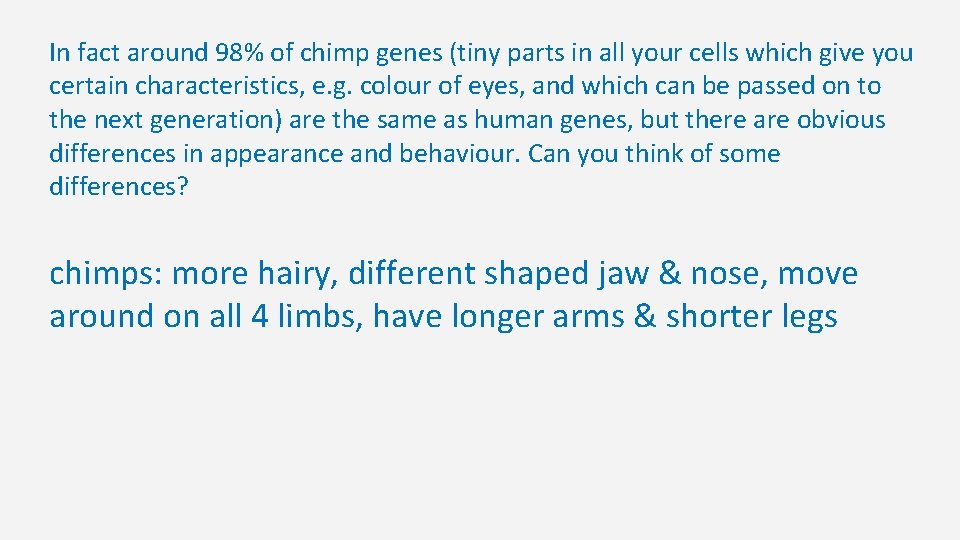 In fact around 98% of chimp genes (tiny parts in all your cells which give you certain characteristics, e.g. colour of eyes, and which can be passed on to the next generation) are the same as human genes, but there are obvious differences in appearance and behaviour. Can you think of some differences?

chimps: more hairy, different shaped jaw & nose, move around on all 4 limbs, have longer arms & shorter legs